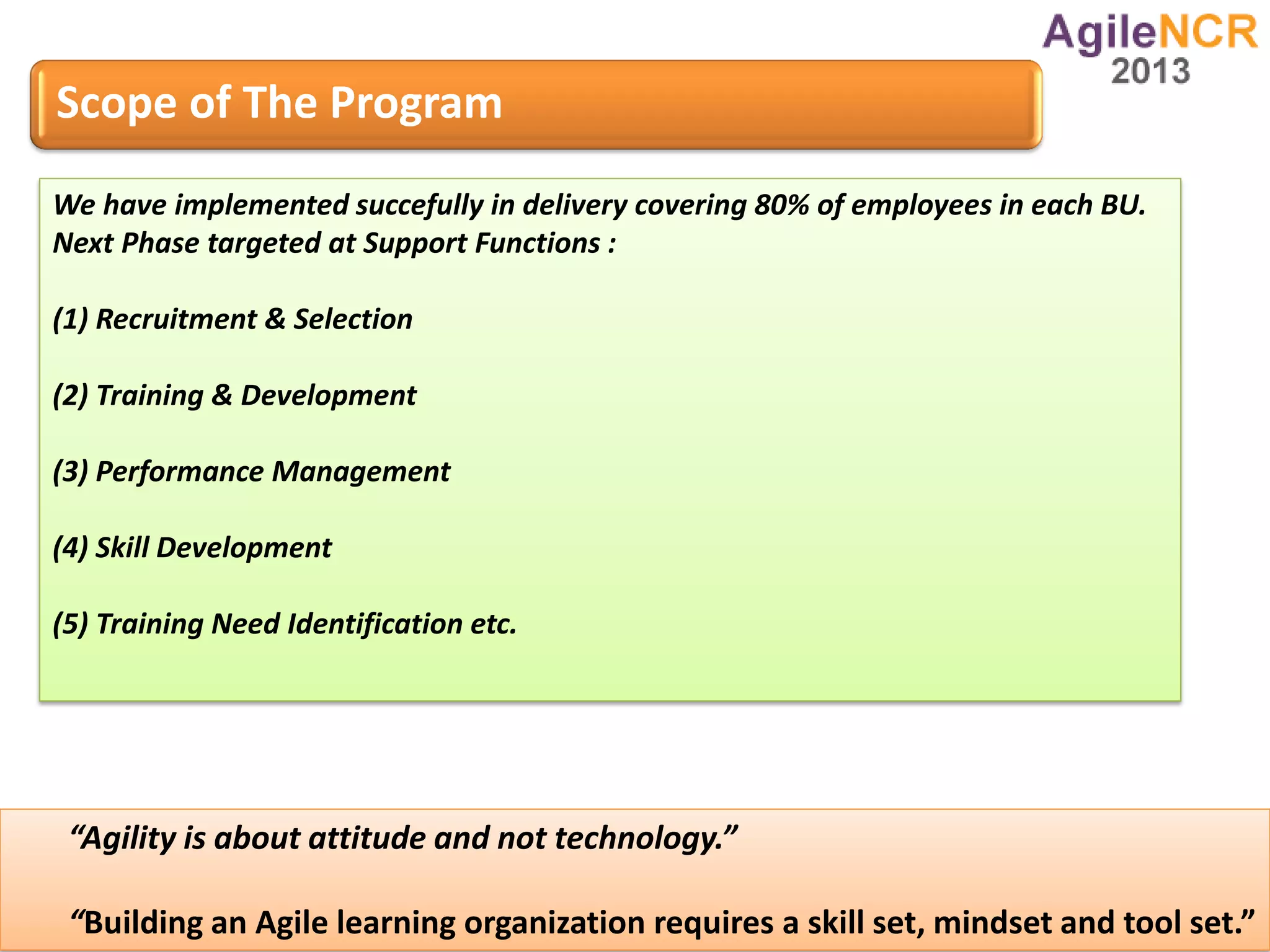 AgileNCR 2013

Scope of The Program

We have implemented succefully in delivery covering 80% of employees in each BU. Next Phase targeted at Support Functions :

(1) Recruitment & Selection

(2) Training & Development

(3) Performance Management

(4) Skill Development

(5) Training Need Identification etc.

“Agility is about attitude and not technology.”

“Building an Agile learning organization requires a skill set, mindset and tool set.”